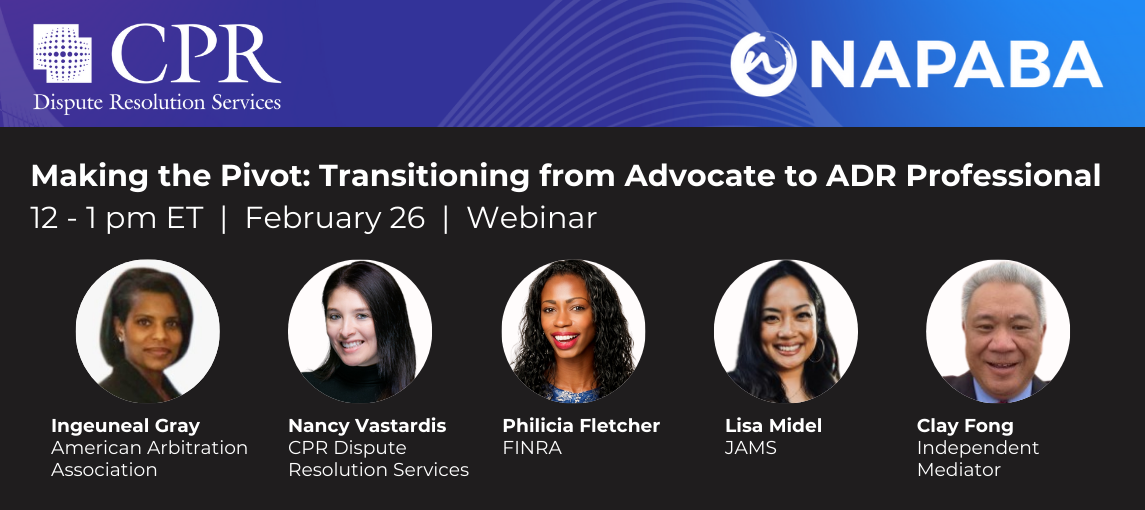 CPR
Dispute Resolution Services

NAPABA

Making the Pivot: Transitioning from Advocate to ADR Professional
12 - 1 pm ET | February 26 | Webinar

Ingeuneal Gray
American Arbitration Association

Nancy Vastardis
CPR Dispute Resolution Services

Philicia Fletcher
FINRA

Lisa Midel
JAMS

Clay Fong
Independent Mediator